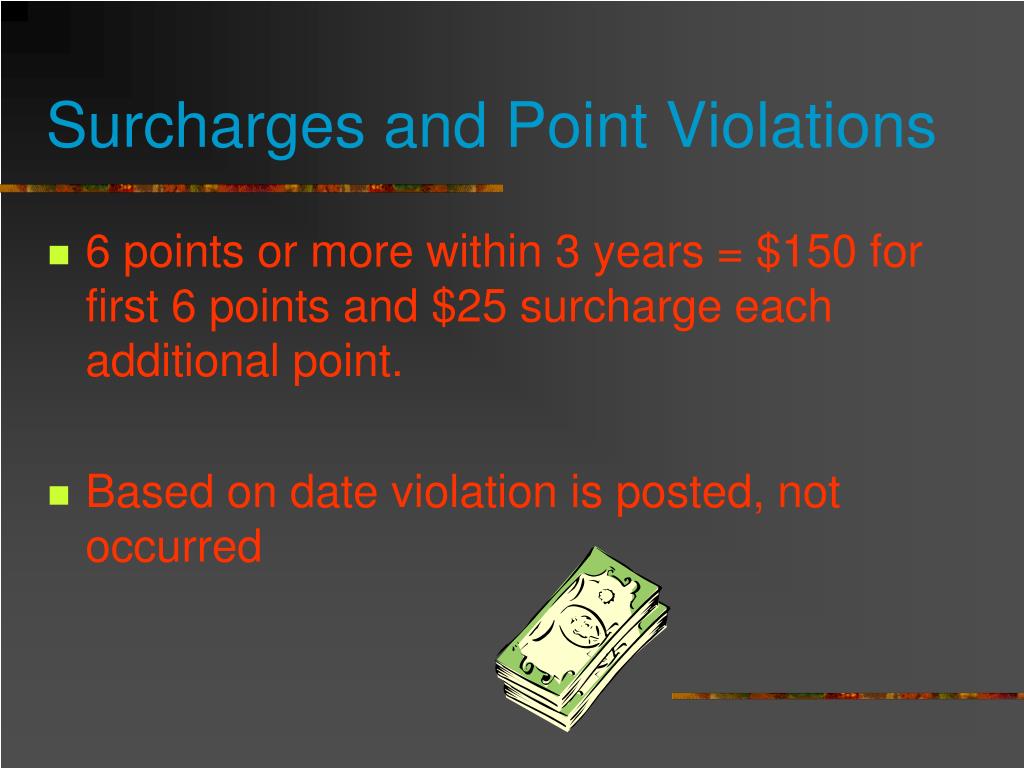 Surcharges and Point Violations

- 6 points or more within 3 years = \$150 for first 6 points and \$25 surcharge each additional point.

- Based on date violation is posted, not occurred